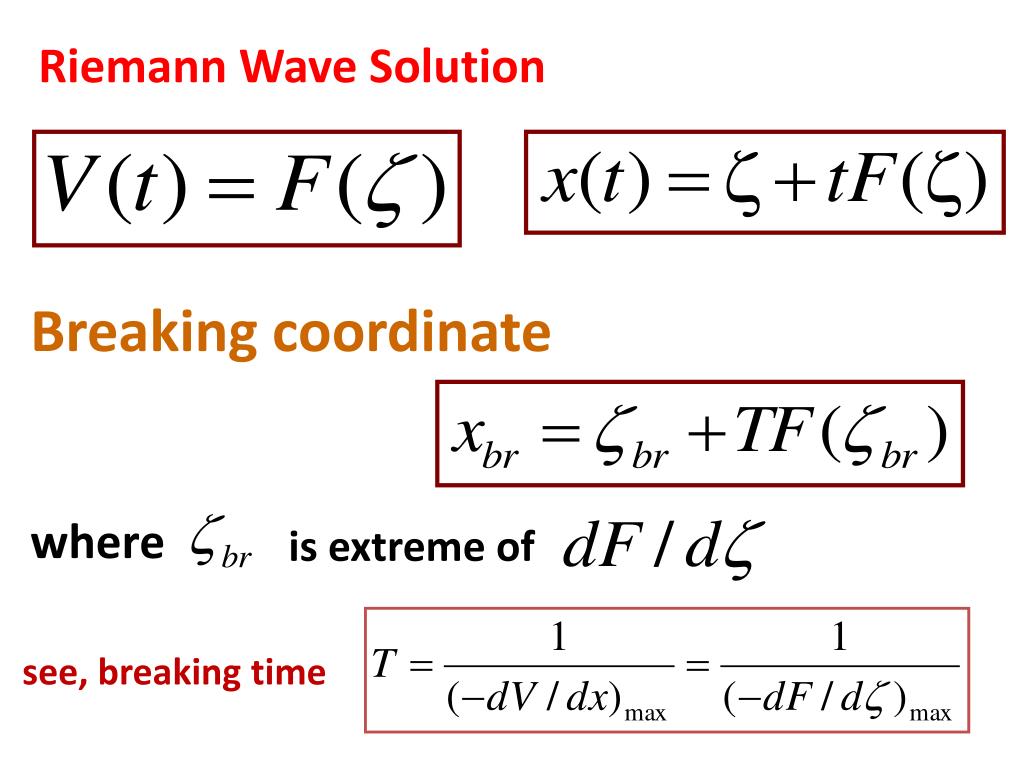 Riemann Wave Solution

$V(t) = F(\zeta)$

$x(t) = \zeta + tF(\zeta)$

Breaking coordinate

$x_{br} = \zeta_{br} + TF(\zeta_{br})$

where $\zeta_{br}$ is extreme of $dF / d\zeta$

see, breaking time $T = \frac{1}{(-dV / dx)_{\max}} = \frac{1}{(-dF / d\zeta)_{\max}}$